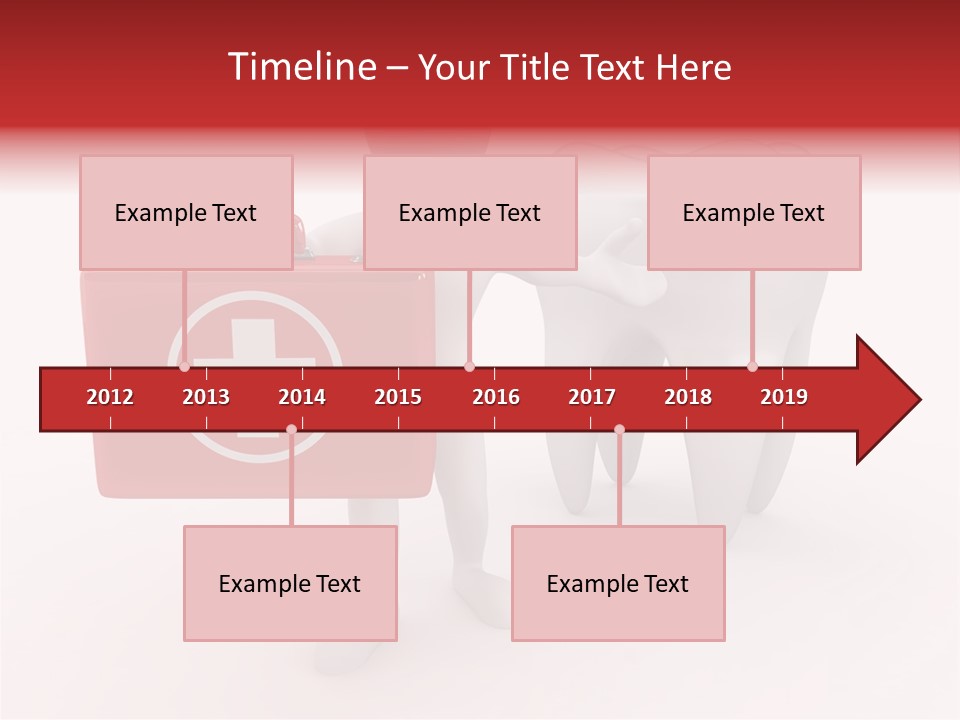 Timeline – Your Title Text Here

Example Text

Example Text

Example Text

2012 2013 2014 2015 2016 2017 2018 2019

Example Text

Example Text